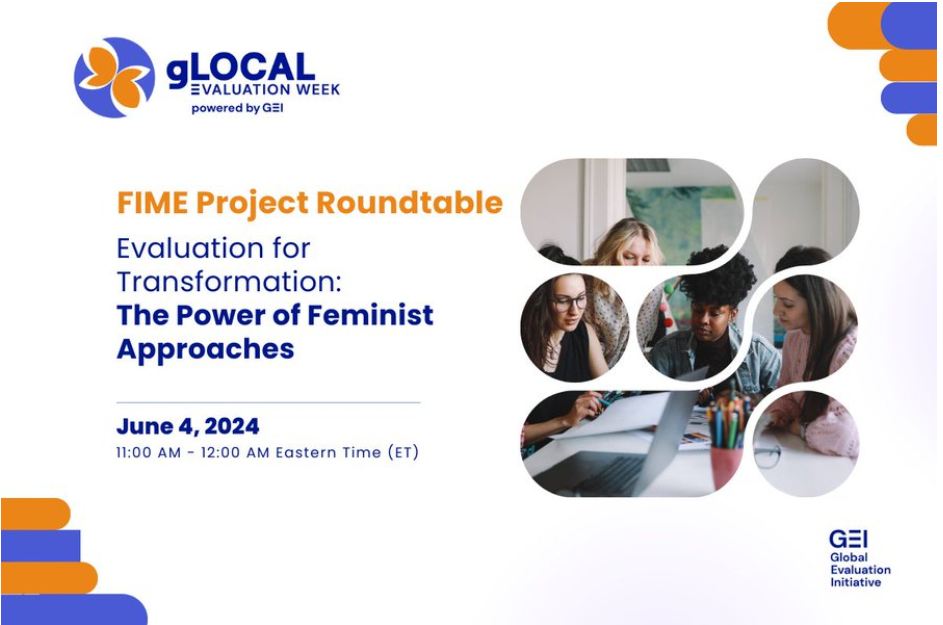 gLOCAL
EVALUATION WEEK
powered by GEI

FIME Project Roundtable

Evaluation for Transformation: The Power of Feminist Approaches

June 4, 2024
11:00 AM - 12:00 AM Eastern Time (ET)

GEI
Global Evaluation Initiative